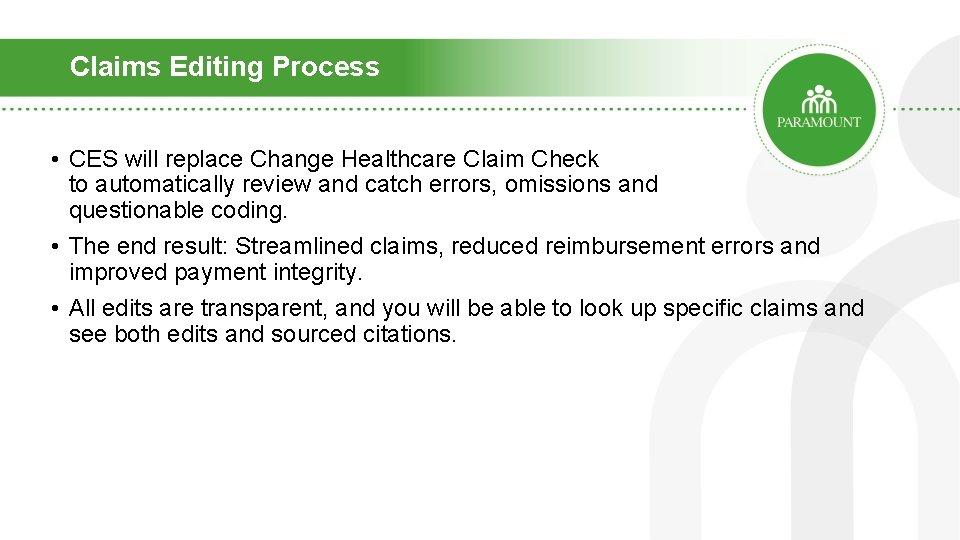 Claims Editing Process

PARAMOUNT

• CES will replace Change Healthcare Claim Check to automatically review and catch errors, omissions and questionable coding.

• The end result: Streamlined claims, reduced reimbursement errors and improved payment integrity.

• All edits are transparent, and you will be able to look up specific claims and see both edits and sourced citations.